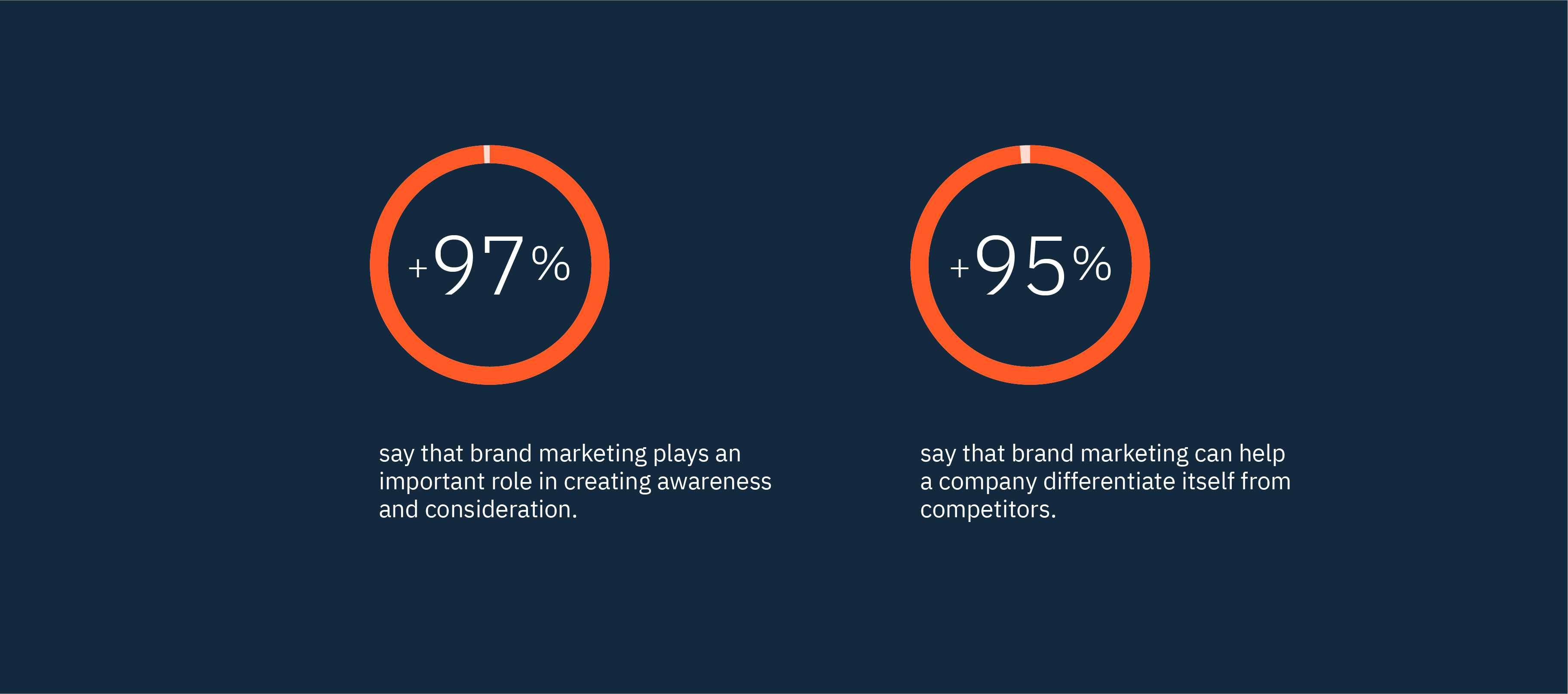 +97%

say that brand marketing plays an important role in creating awareness and consideration.

+95%

say that brand marketing can help a company differentiate itself from competitors.